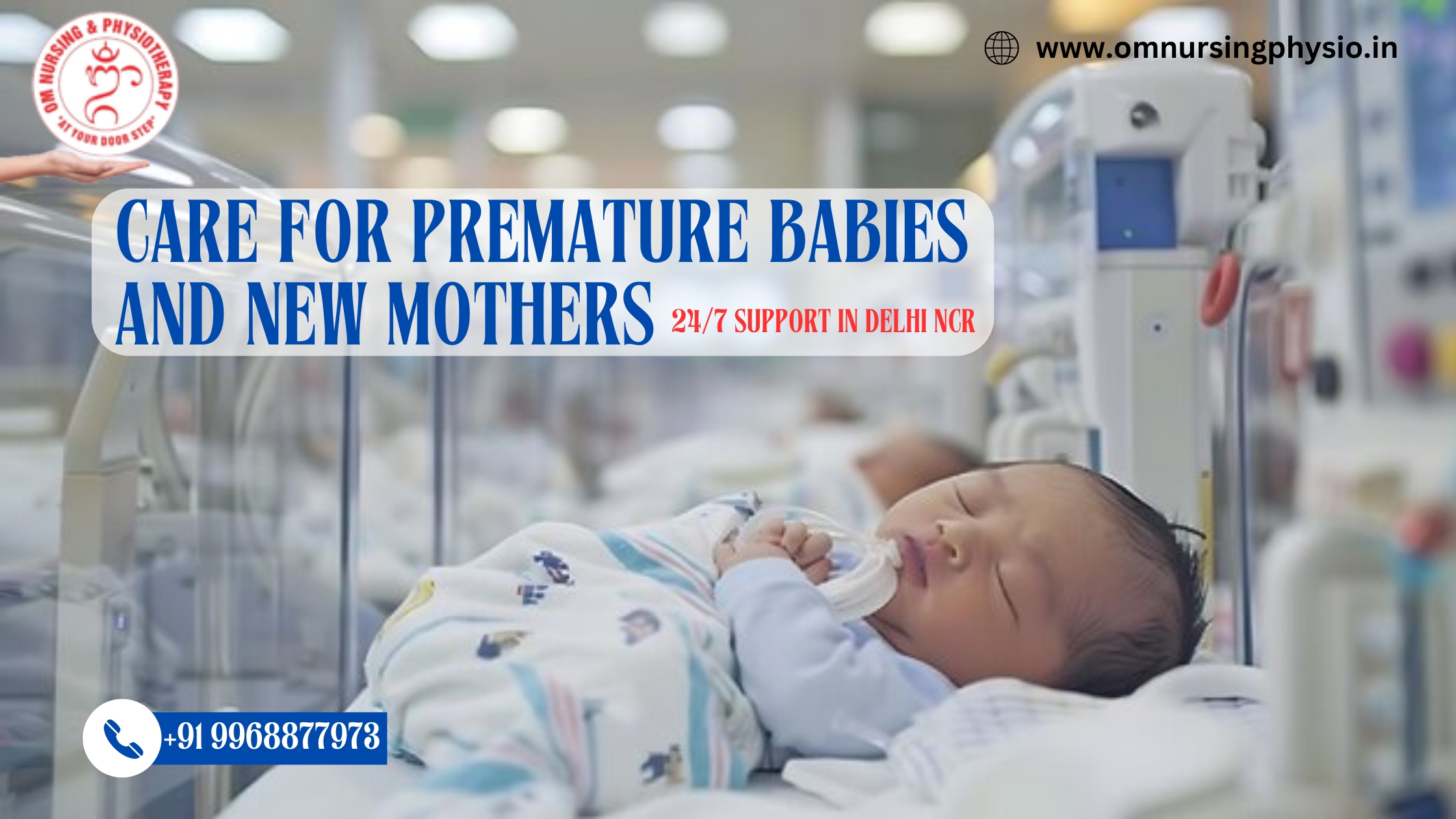 OM NURSING & PHYSIOTHERAPY
"AT YOUR DOOR STEP"

www.omnursingphysio.in

CARE FOR PREMATURE BABIES AND NEW MOTHERS

24/7 SUPPORT IN DELHI NCR

+91 9968877973